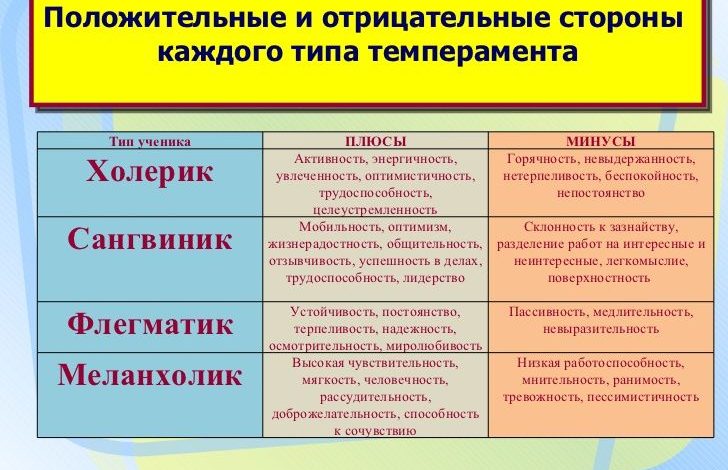 Положительные и отрицательные стороны каждого типа темперамента

| Тип ученика | ПЛЮСЫ | МИНУСЫ |
|---|---|---|
| Холерик | Активность, энергичность, увлеченность, оптимистичность, трудоспособность, целеустремленность | Горячность, невыдержанность, нетерпеливость, беспокойность, непостоянство |
| Сангвиник | Мобильность, оптимизм, жизнерадостность, общительность, отзывчивость, успешность в делах, трудоспособность, лидерство | Склонность к зазнайству, разделение работ на интересные и неинтересные, легкомыслие, поверхностность |
| Флегматик | Устойчивость, постоянство, терпеливость, надежность, осмотрительность, миролюбивость | Пассивность, медлительность, невыразительность |
| Меланхолик | Высокая чувствительность, мягкость, человечность, рассудительность, доброжелательность, способность к сочувствию | Низкая работоспособность, мнительность, ранимость, тревожность, пессимистичность |